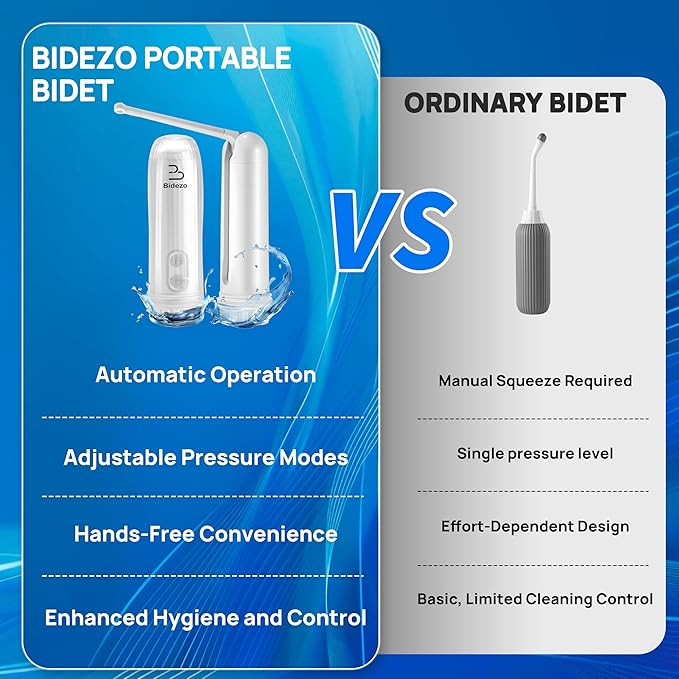 BIDEZO PORTABLE BIDET

Bidezo

Automatic Operation

Adjustable Pressure Modes

Hands-Free Convenience

Enhanced Hygiene and Control

VS

ORDINARY BIDET

Manual Squeeze Required

Single pressure level

Effort-Dependent Design

Basic, Limited Cleaning Control